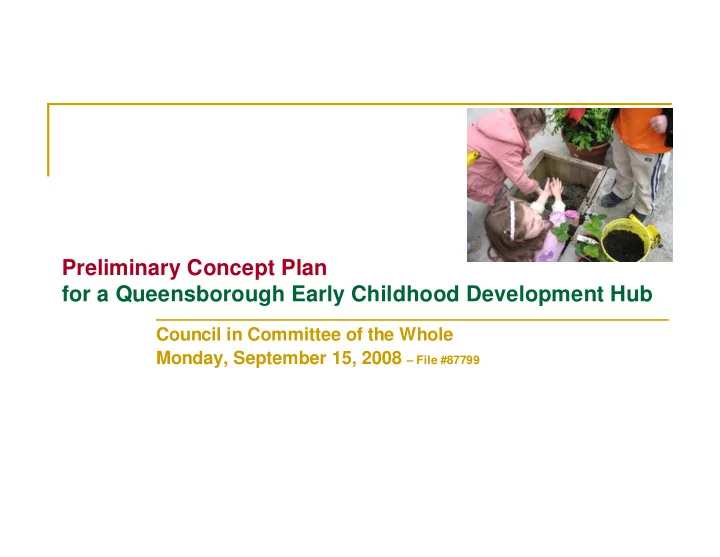 Preliminary Concept Plan
for a Queensborough Early Childhood Development Hub

Council in Committee of the Whole
Monday, September 15, 2008 – File #87799